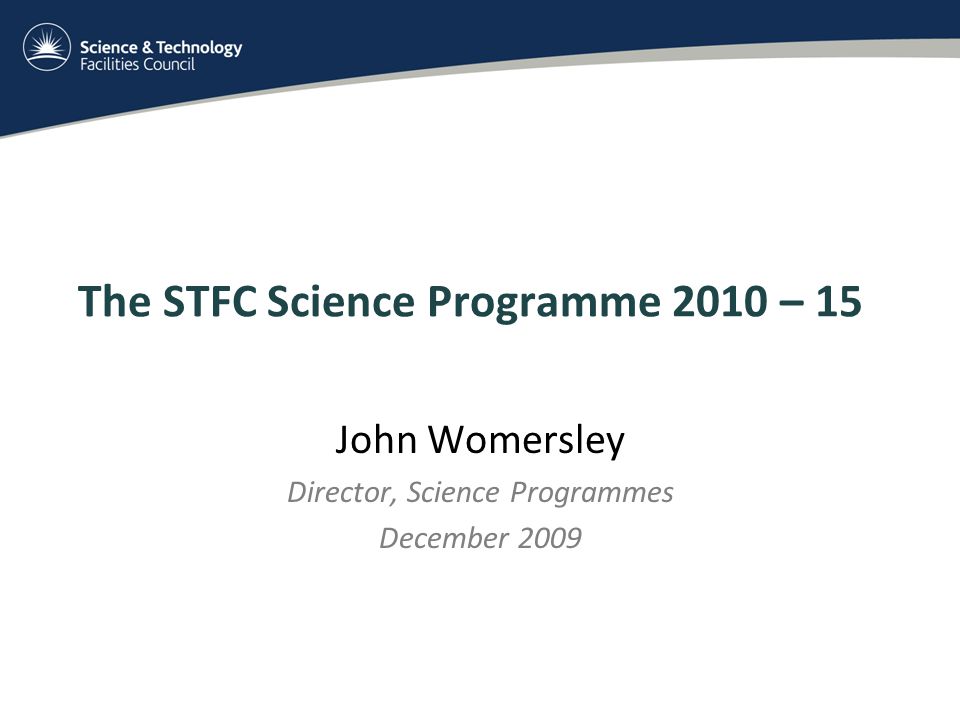 Science & Technology
Facilities Council

The STFC Science Programme 2010 – 15

John Womersley
Director, Science Programmes
December 2009